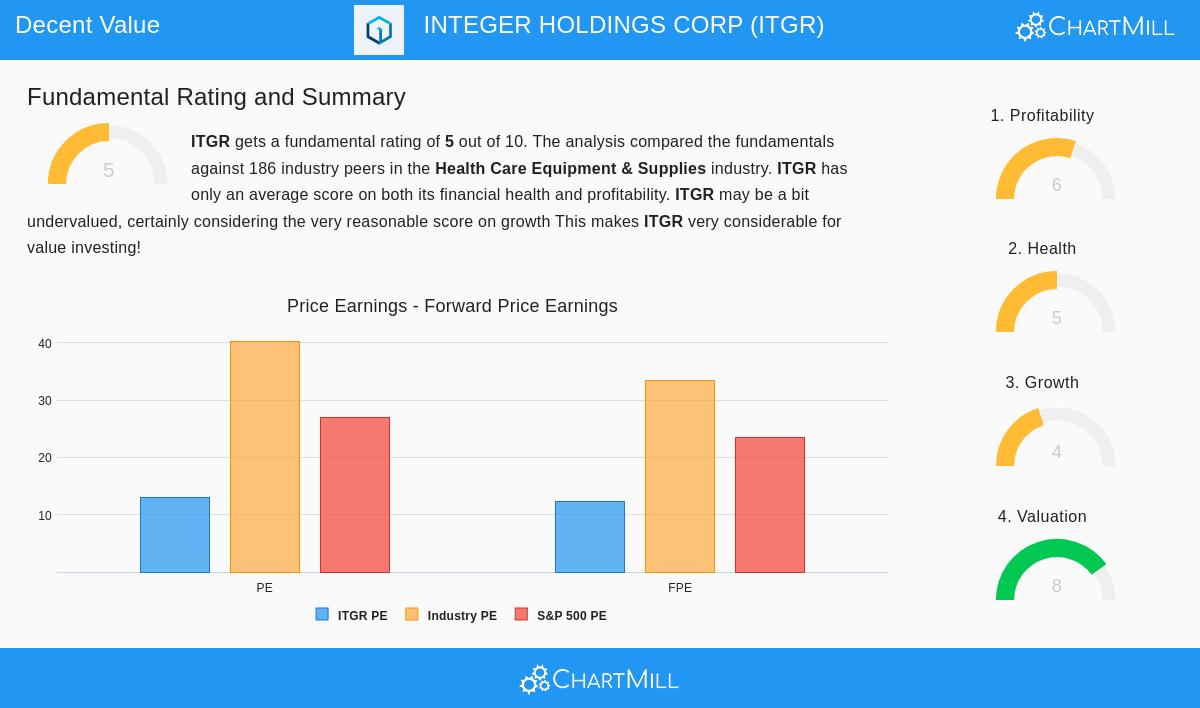 Decent Value

INTEGER HOLDINGS CORP (ITGR)

ChartMill

Fundamental Rating and Summary

5

ITGR gets a fundamental rating of 5 out of 10. The analysis compared the fundamentals against 186 industry peers in the Health Care Equipment & Supplies industry. ITGR has only an average score on both its financial health and profitability. ITGR may be a bit undervalued, certainly considering the very reasonable score on growth This makes ITGR very considerable for value investing!

Price Earnings - Forward Price Earnings

40
30
20
10

PE
FPE

ITGR PE
Industry PE
S&P 500 PE

1. Profitability
6

2. Health
5

3. Growth
4

4. Valuation
8

ChartMill